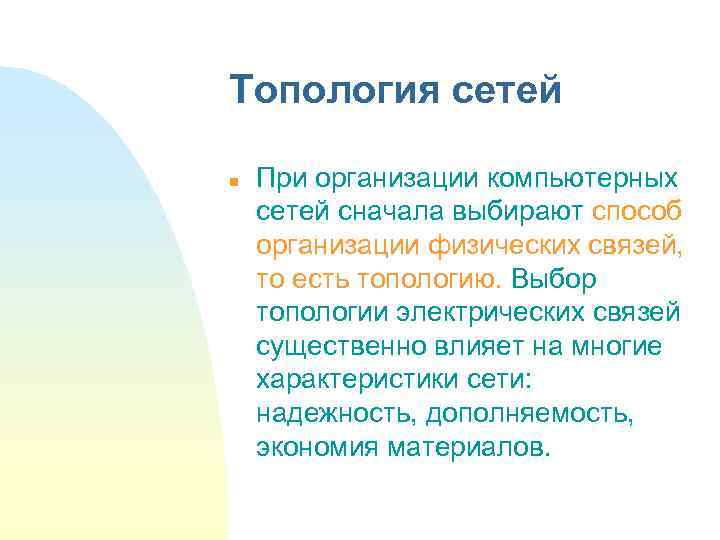 Топология сетей

При организации компьютерных сетей сначала выбирают способ организации физических связей, то есть топологию. Выбор топологии электрических связей существенно влияет на многие характеристики сети: надежность, дополняемость, экономия материалов.